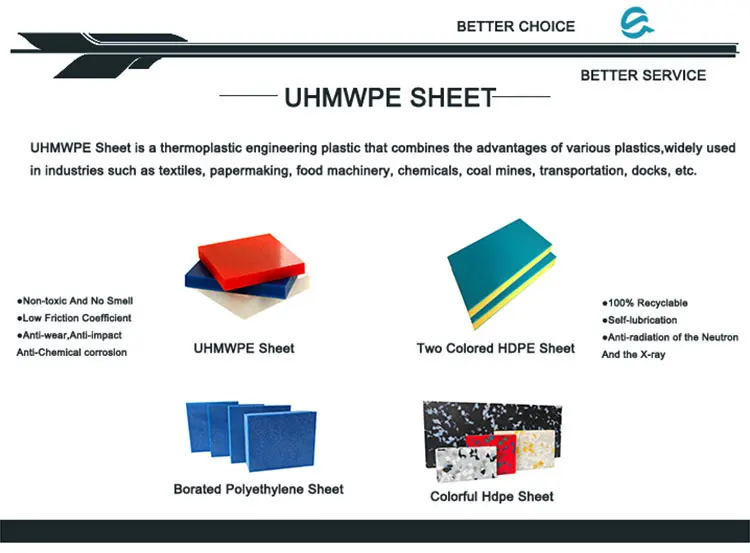 BETTER CHOICE

BETTER SERVICE

UHMWPE SHEET

UHMWPE Sheet is a thermoplastic engineering plastic that combines the advantages of various plastics,widely used in industries such as textiles, papermaking, food machinery, chemicals, coal mines, transportation, docks, etc.

●Non-toxic And No Smell
●Low Friction Coefficient
●Anti-wear,Anti-impact
Anti-Chemical corrosion

UHMWPE Sheet

Two Colored HDPE Sheet

●100% Recyclable
●Self-lubrication
●Anti-radiation of the Neutron And the X-ray

Borated Polyethylene Sheet

Colorful Hdpe Sheet